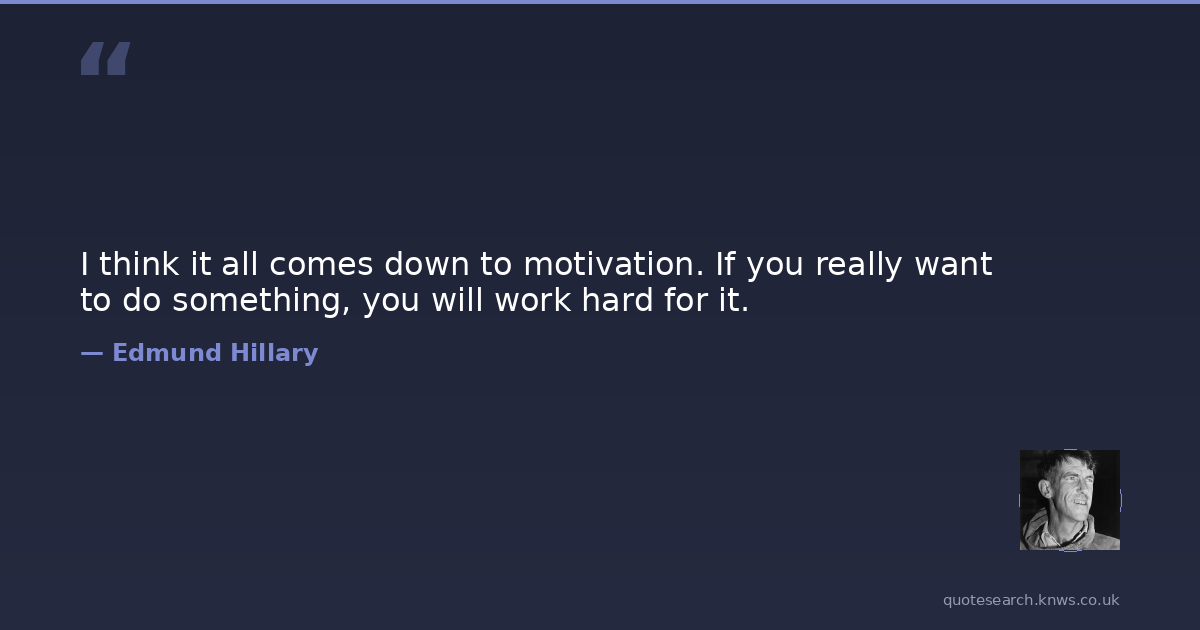 “

I think it all comes down to motivation. If you really want to do something, you will work hard for it.

— Edmund Hillary

quotesearch.knws.co.uk